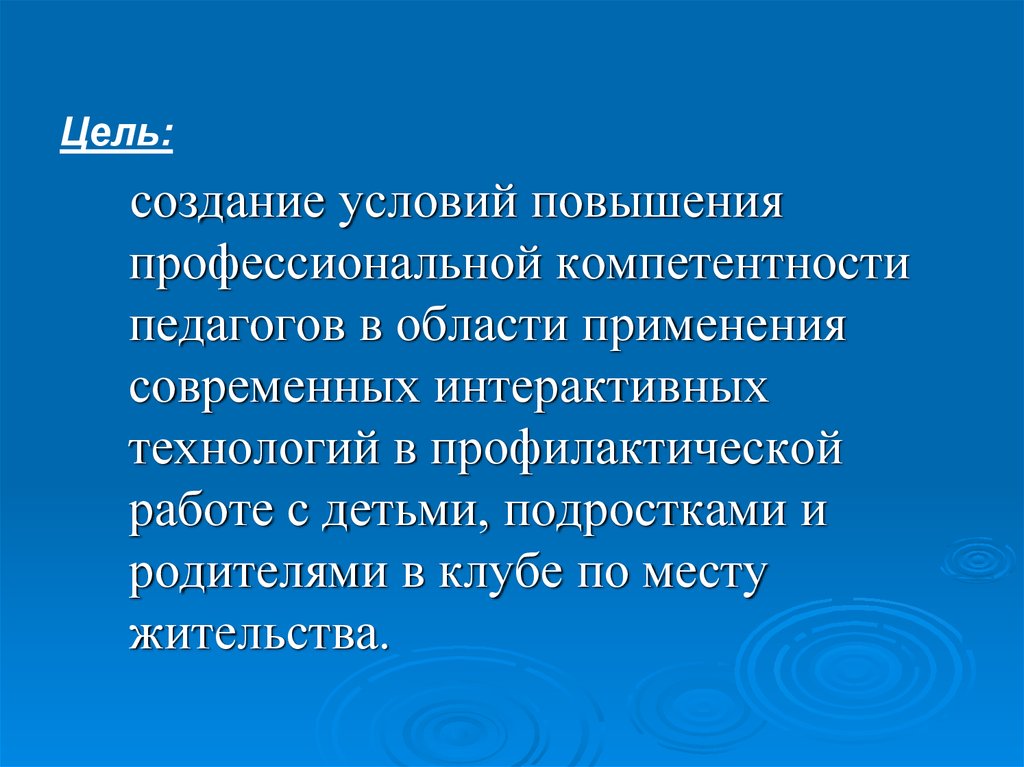 Цель:

создание условий повышения профессиональной компетентности педагогов в области применения современных интерактивных технологий в профилактической работе с детьми, подростками и родителями в клубе по месту жительства.